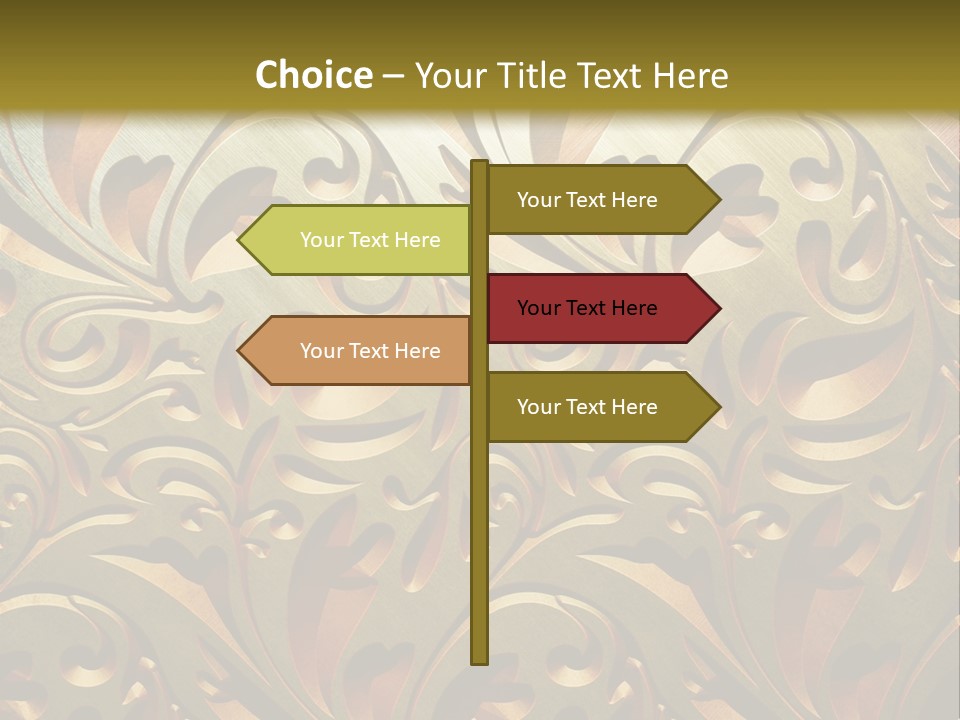 Choice – Your Title Text Here

Your Text Here

Your Text Here

Your Text Here

Your Text Here

Your Text Here